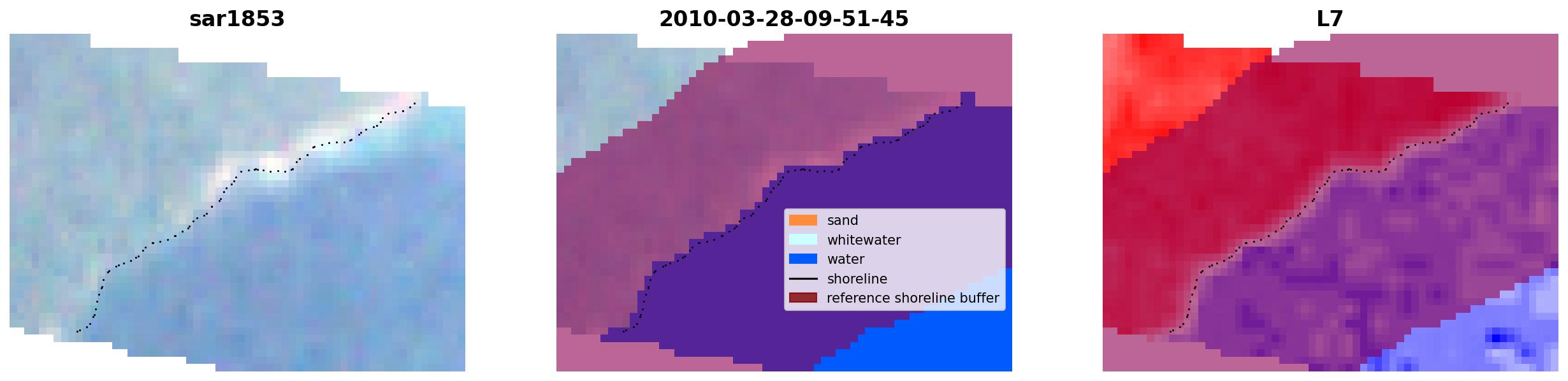 sar1853

2010-03-28-09-51-45

sand
whitewater
water
shoreline
reference shoreline buffer

L7